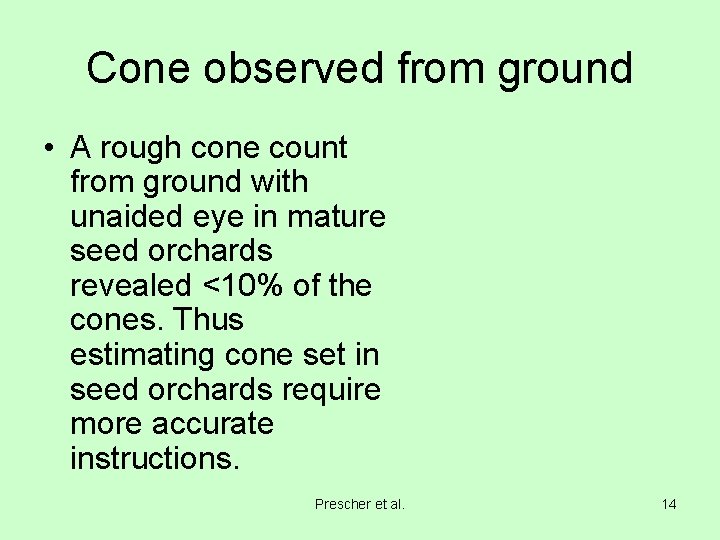 Cone observed from ground

• A rough cone count from ground with unaided eye in mature seed orchards revealed <10% of the cones. Thus estimating cone set in seed orchards require more accurate instructions.

Prescher et al.

14